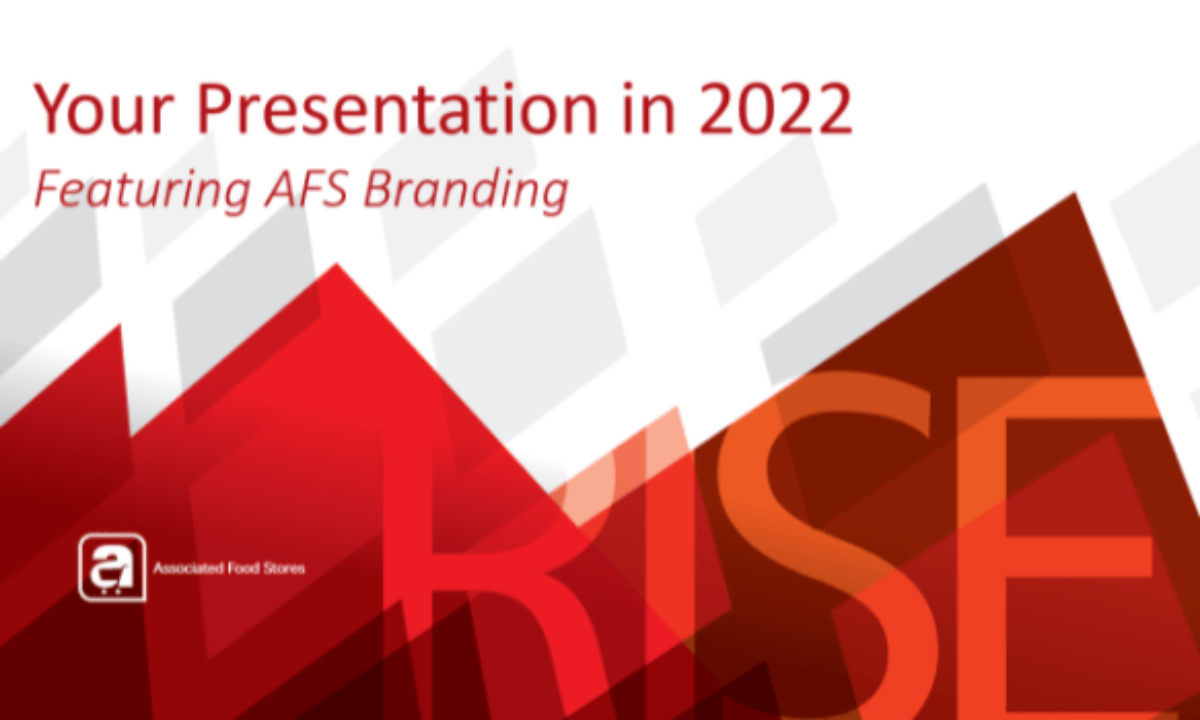 Your Presentation in 2022
Featuring AFS Branding

a
Associated Food Stores

RISE